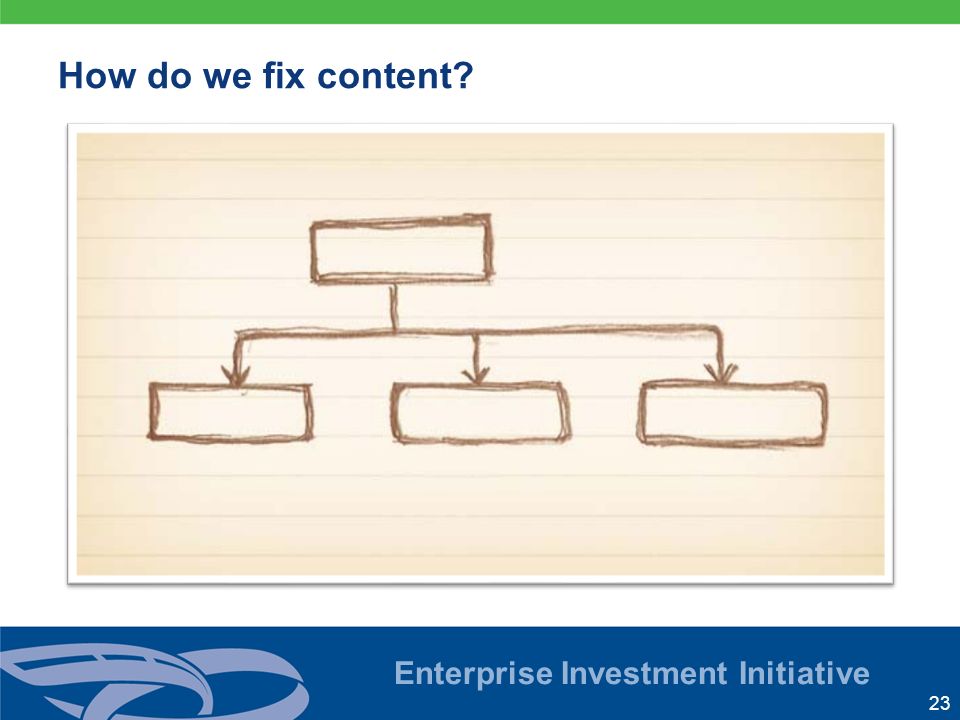 How do we fix content?

Enterprise Investment Initiative

23